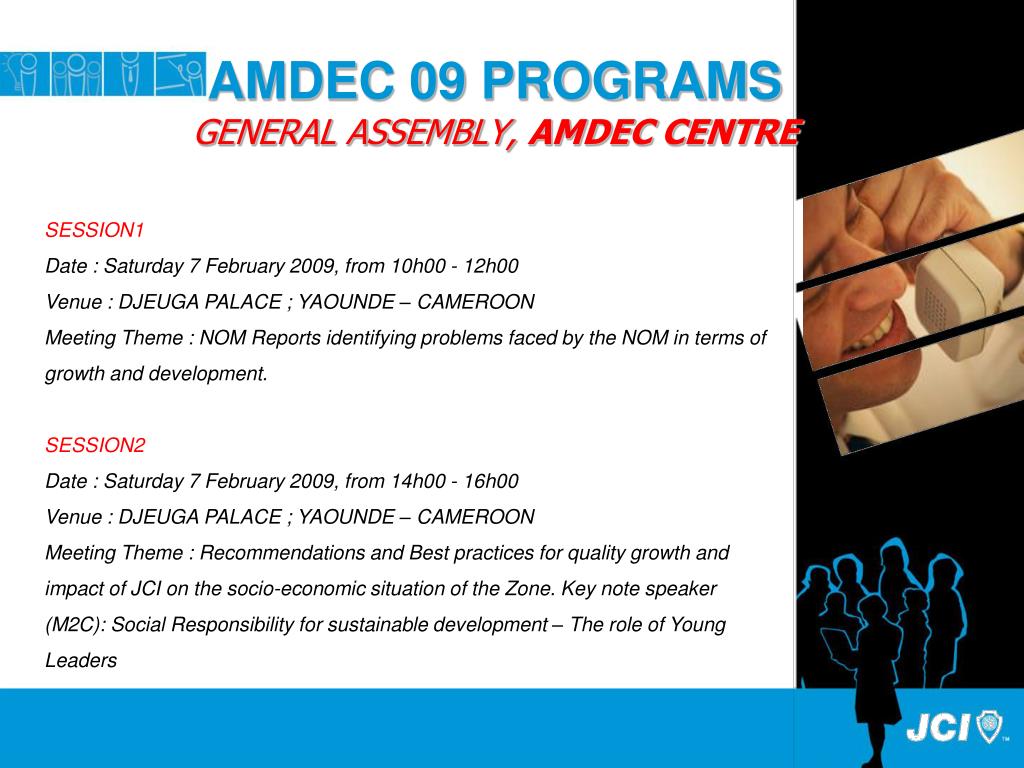 AMDEC 09 PROGRAMS
GENERAL ASSEMBLY, AMDEC CENTRE

SESSION1
Date : Saturday 7 February 2009, from 10h00 - 12h00
Venue : DJEUGA PALACE ; YAOUNDE – CAMEROON
Meeting Theme : NOM Reports identifying problems faced by the NOM in terms of growth and development.

SESSION2
Date : Saturday 7 February 2009, from 14h00 - 16h00
Venue : DJEUGA PALACE ; YAOUNDE – CAMEROON
Meeting Theme : Recommendations and Best practices for quality growth and impact of JCI on the socio-economic situation of the Zone. Key note speaker (M2C): Social Responsibility for sustainable development – The role of Young Leaders

JCI